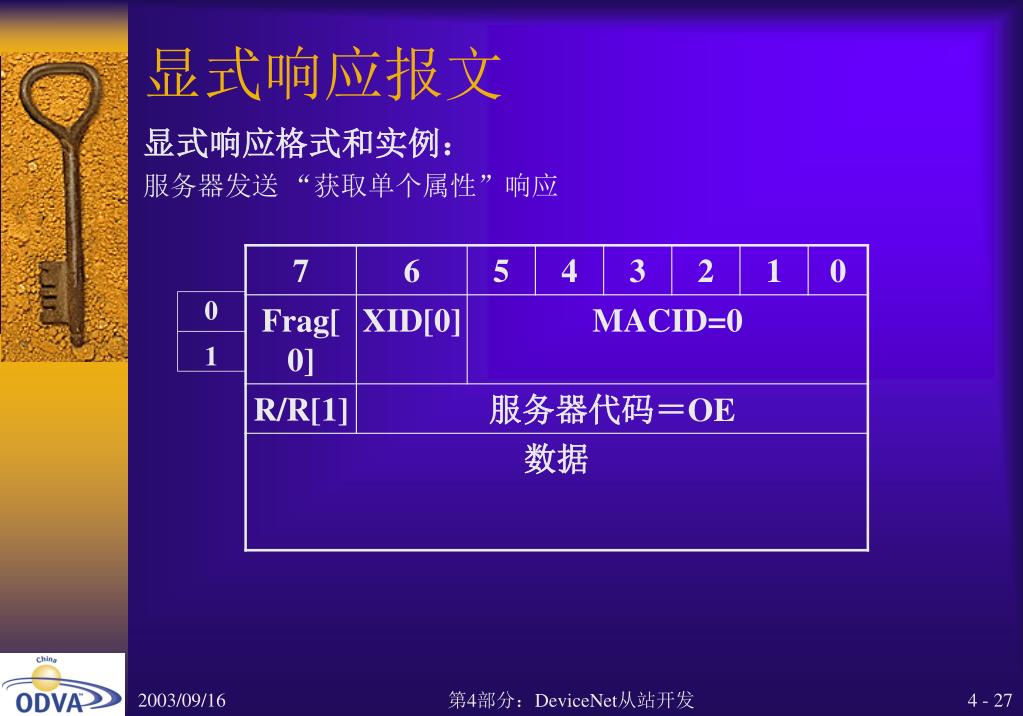 显式响应报文

显式响应格式和实例：

服务器发送 “获取单个属性”响应

| | 7 | 6 | 5 | 4 | 3 | 2 | 1 | 0 |
|---|---|---|---|---|---|---|---|---|
| 0 | Frag[0] | XID[0] | MACID=0 | | | | | |
| 1 | R/R[1] | 服务器代码＝OE | | | | | | |
| | 数据 | | | | | | | |

China
ODVA

2003/09/16

第4部分：DeviceNet从站开发

4 - 27